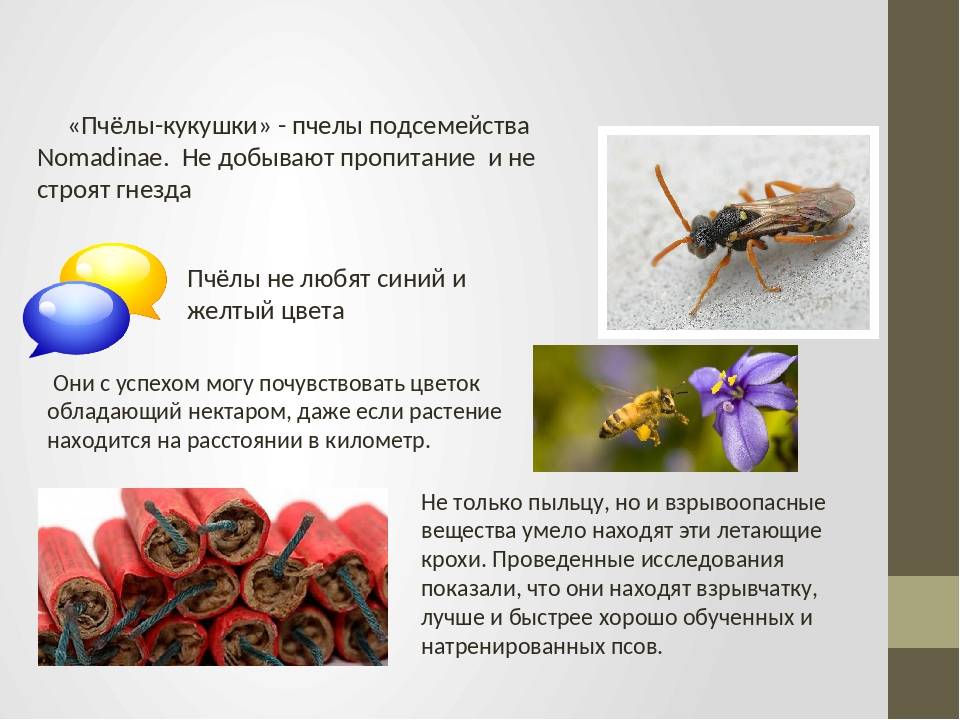 «Пчёлы-кукушки» - пчелы подсемейства Nomadinae. Не добывают пропитание и не строят гнезда

Пчёлы не любят синий и желтый цвета

Они с успехом могу почувствовать цветок обладающий нектаром, даже если растение находится на расстоянии в километр.

Не только пыльцу, но и взрывоопасные вещества умело находят эти летающие крохи. Проведенные исследования показали, что они находят взрывчатку, лучше и быстрее хорошо обученных и натренированных псов.